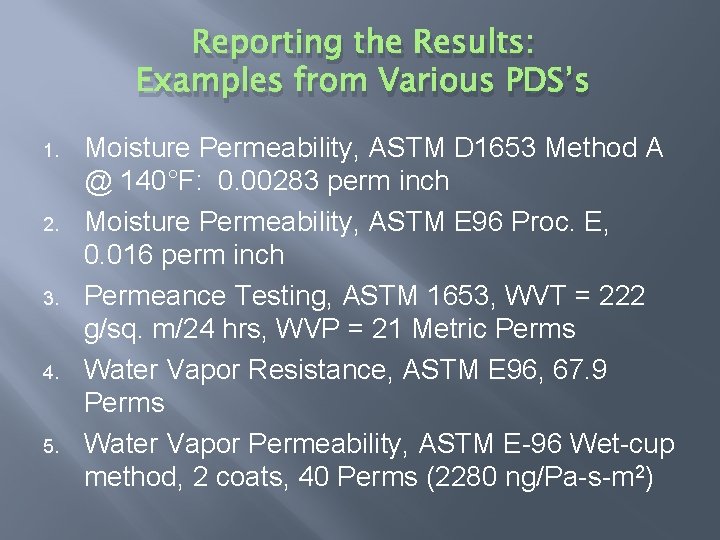 Reporting the Results: Examples from Various PDS's

1. Moisture Permeability, ASTM D1653 Method A @ 140°F: 0.00283 perm inch
2. Moisture Permeability, ASTM E96 Proc. E, 0.016 perm inch
3. Permeance Testing, ASTM 1653, WVT = 222 g/sq. m/24 hrs, WVP = 21 Metric Perms
4. Water Vapor Resistance, ASTM E96, 67.9 Perms
5. Water Vapor Permeability, ASTM E-96 Wet-cup method, 2 coats, 40 Perms (2280 ng/Pa-s-m$^2$)